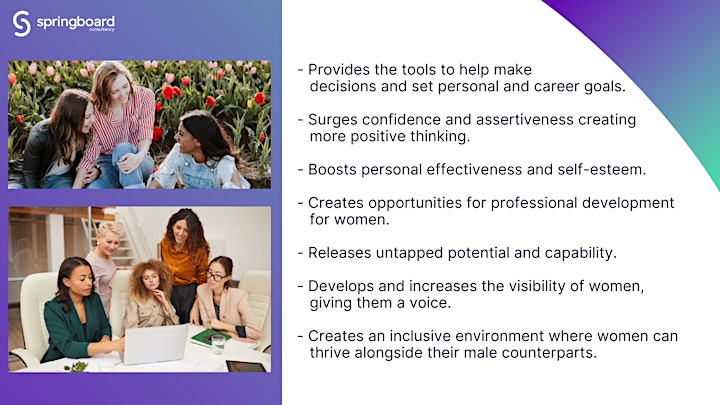 springboard
consultancy

- Provides the tools to help make decisions and set personal and career goals.

- Surges confidence and assertiveness creating more positive thinking.

- Boosts personal effectiveness and self-esteem.

- Creates opportunities for professional development for women.

- Releases untapped potential and capability.

- Develops and increases the visibility of women, giving them a voice.

- Creates an inclusive environment where women can thrive alongside their male counterparts.